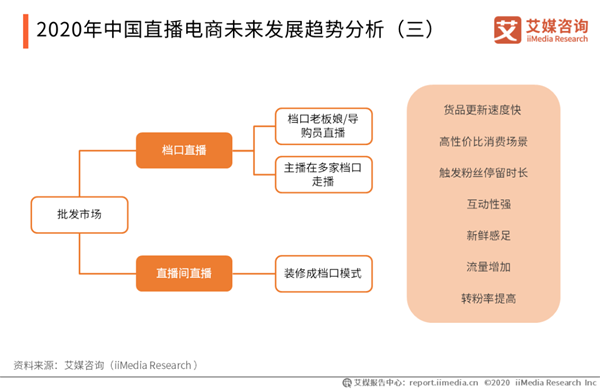 2020年中国直播电商未来发展趋势分析（三）

艾 艾媒咨询 iiMedia Research

批发市场

档口直播

档口老板娘/导购员直播

主播在多家档口走播

直播间直播

装修成档口模式

货品更新速度快

高性价比消费场景

触发粉丝停留时长

互动性强

新鲜感足

流量增加

转粉率提高

资料来源：艾媒咨询（iiMedia Research）

艾媒报告中心：report.iimedia.cn ©2020 iiMedia Research Inc